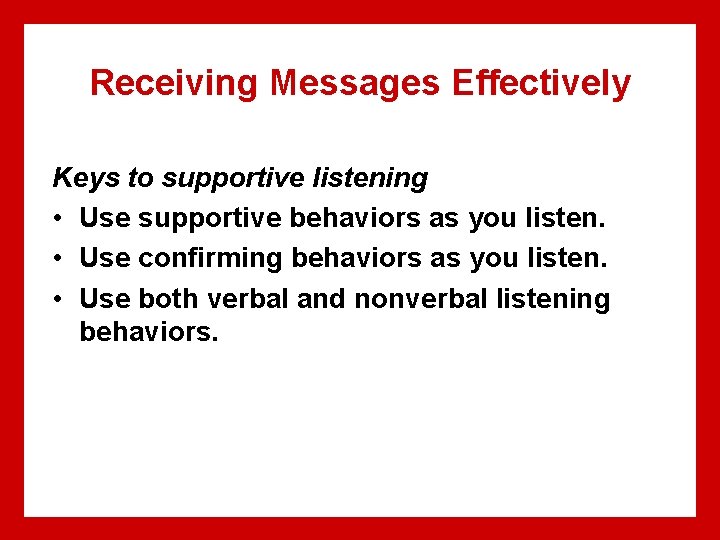 Receiving Messages Effectively

Keys to supportive listening

• Use supportive behaviors as you listen.
• Use confirming behaviors as you listen.
• Use both verbal and nonverbal listening behaviors.